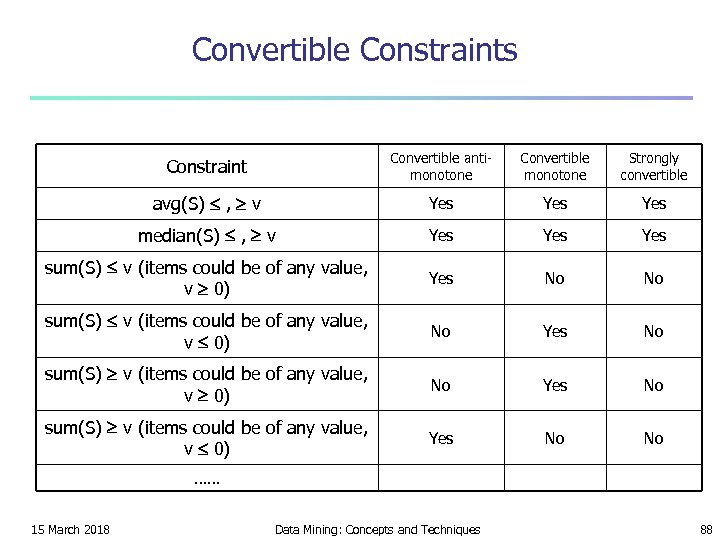 Convertible Constraints

| Constraint | Convertible anti-monotone | Convertible monotone | Strongly convertible |
|---|---|---|---|
| avg(S) $\leq$ , $\geq$ v | Yes | Yes | Yes |
| median(S) $\leq$ , $\geq$ v | Yes | Yes | Yes |
| sum(S) $\leq$ v (items could be of any value, v $\geq$ 0) | Yes | No | No |
| sum(S) $\leq$ v (items could be of any value, v $\leq$ 0) | No | Yes | No |
| sum(S) $\geq$ v (items could be of any value, v $\geq$ 0) | No | Yes | No |
| sum(S) $\geq$ v (items could be of any value, v $\leq$ 0) | Yes | No | No |
| …… | | | |

15 March 2018

Data Mining: Concepts and Techniques

88